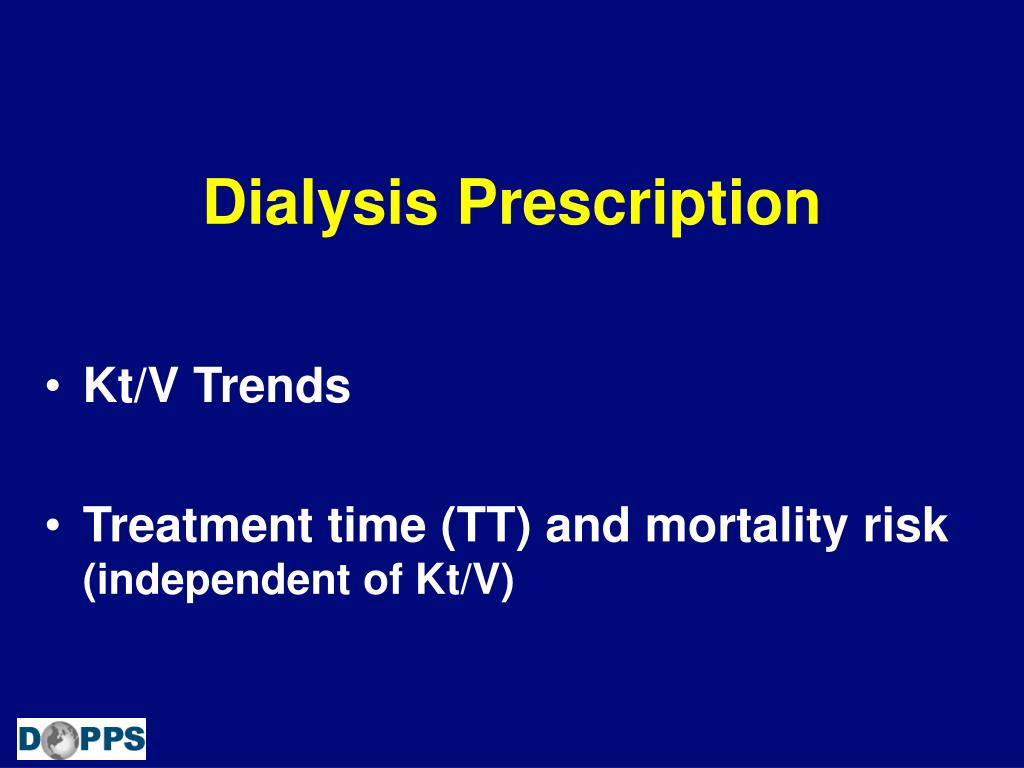 Dialysis Prescription

• Kt/V Trends

• Treatment time (TT) and mortality risk (independent of Kt/V)

DOPPS